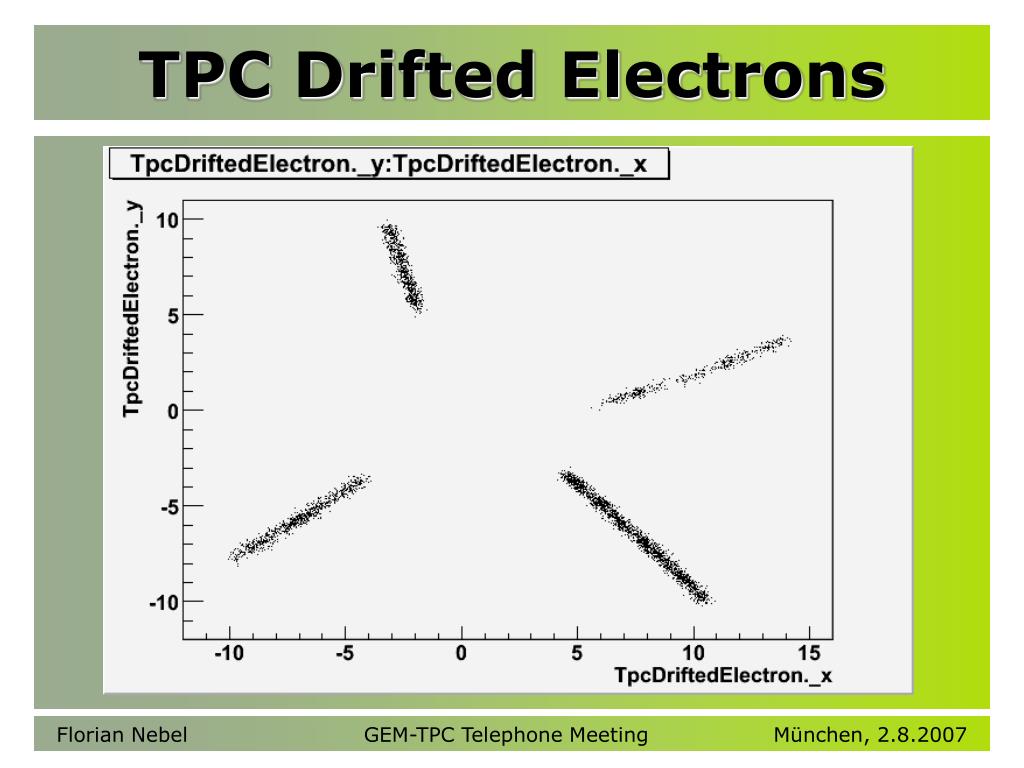 TPC Drifted Electrons

TpcDriftedElectron._y:TpcDriftedElectron._x

TpcDriftedElectron._y

10
5
0
-5
-10

-10 -5 0 5 10 15

TpcDriftedElectron._x

Florian Nebel GEM-TPC Telephone Meeting München, 2.8.2007